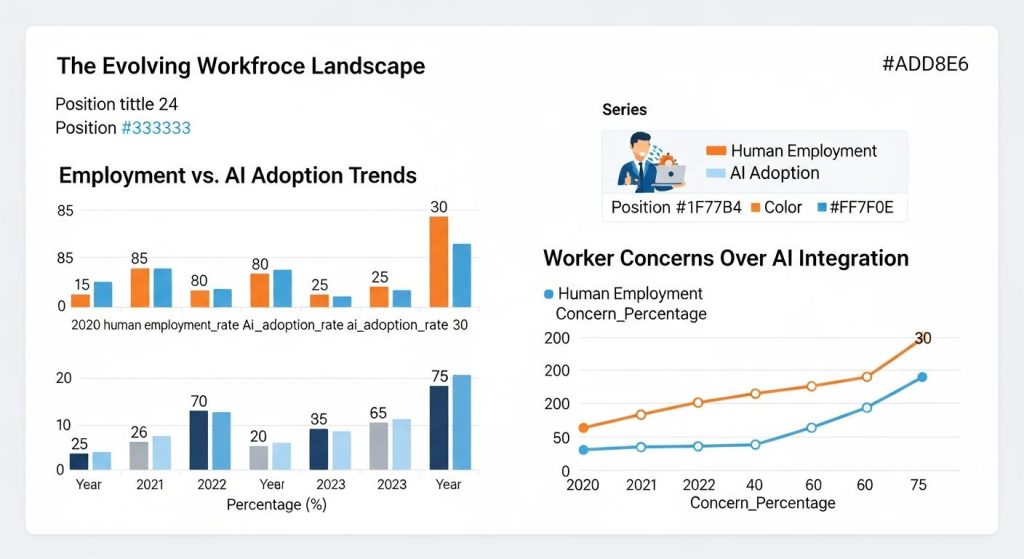 The Evolving Workfroce Landscape

#ADD8E6

Position tittle 24
Position #333333

Series

Human Employment
AI Adoption

Position #1F77B4 Color #FF7F0E

Employment vs. AI Adoption Trends

85
85
0
15
85
80
80
25
25
30

2020 human employment_rate Ai_adoption_rate ai_adoption_rate 30

20
10
0
25
26
70
20
35
65
75

Year
2021
2022
Year
2023
2023
Year

Percentage (%)

Worker Concerns Over AI Integration

Human Employment
Concern_Percentage

200
200
200
50
0
30

2020
2021
2022
40
60
60
75

Concern_Percentage